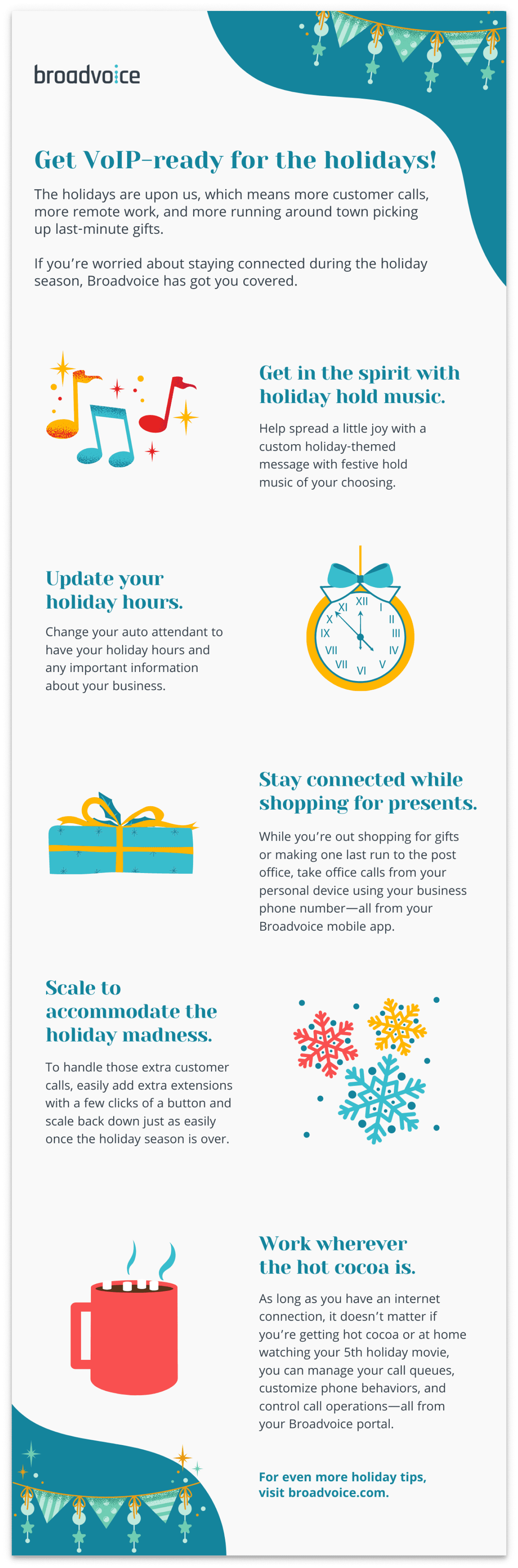 broadvoice

Get VoIP-ready for the holidays!

The holidays are upon us, which means more customer calls, more remote work, and more running around town picking up last-minute gifts.

If you're worried about staying connected during the holiday season, Broadvoice has got you covered.

Get in the spirit with holiday hold music.

Help spread a little joy with a custom holiday-themed message with festive hold music of your choosing.

Update your holiday hours.

Change your auto attendant to have your holiday hours and any important information about your business.

XII I II III IV V VI VII VII IX X XI

Stay connected while shopping for presents.

While you're out shopping for gifts or making one last run to the post office, take office calls from your personal device using your business phone number—all from your Broadvoice mobile app.

Scale to accommodate the holiday madness.

To handle those extra customer calls, easily add extra extensions with a few clicks of a button and scale back down just as easily once the holiday season is over.

Work wherever the hot cocoa is.

As long as you have an internet connection, it doesn't matter if you're getting hot cocoa or at home watching your 5th holiday movie, you can manage your call queues, customize phone behaviors, and control call operations—all from your Broadvoice portal.

For even more holiday tips, visit broadvoice.com.